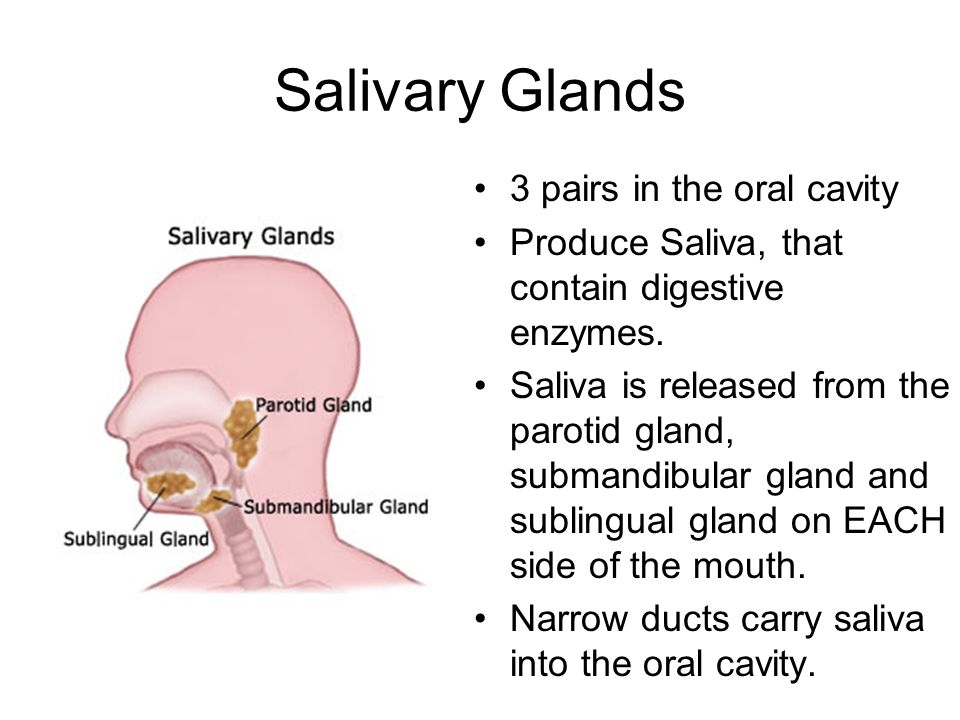 Salivary Glands

Salivary Glands

Parotid Gland

Submandibular Gland

Sublingual Gland

• 3 pairs in the oral cavity
• Produce Saliva, that contain digestive enzymes.
• Saliva is released from the parotid gland, submandibular gland and sublingual gland on EACH side of the mouth.
• Narrow ducts carry saliva into the oral cavity.